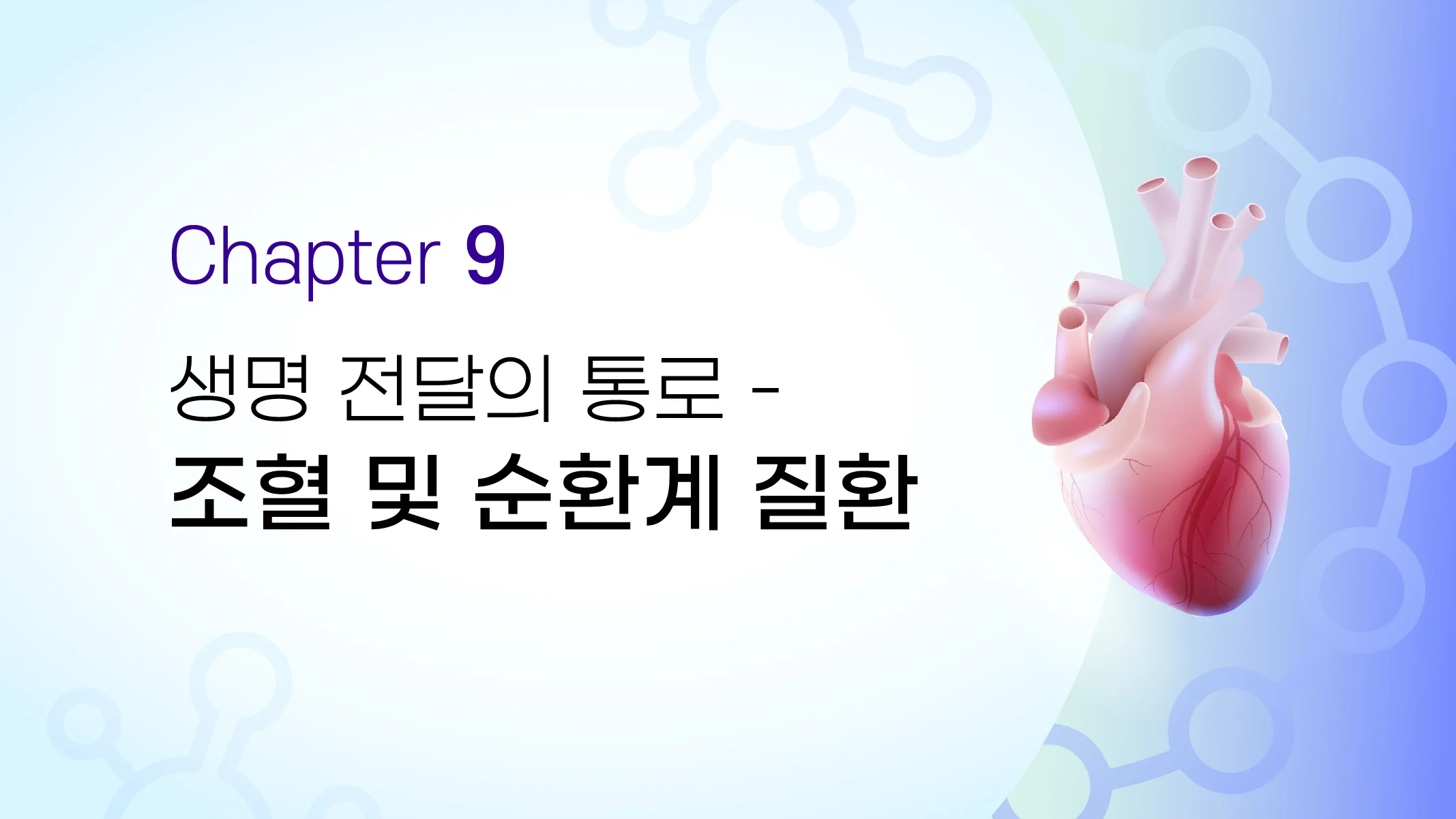 Chapter 9

생명 전달의 통로 -
조혈 및 순환계 질환